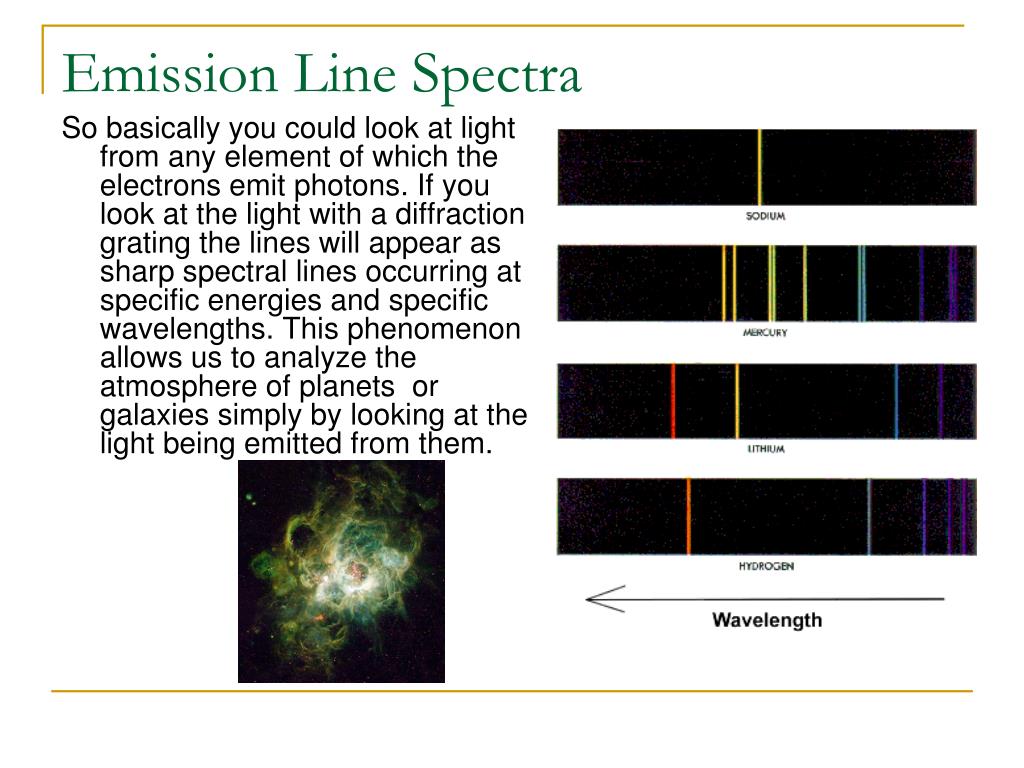 Emission Line Spectra

So basically you could look at light from any element of which the electrons emit photons. If you look at the light with a diffraction grating the lines will appear as sharp spectral lines occurring at specific energies and specific wavelengths. This phenomenon allows us to analyze the atmosphere of planets  or galaxies simply by looking at the light being emitted from them.

SODIUM

MERCURY

LITHIUM

HYDROGEN

Wavelength